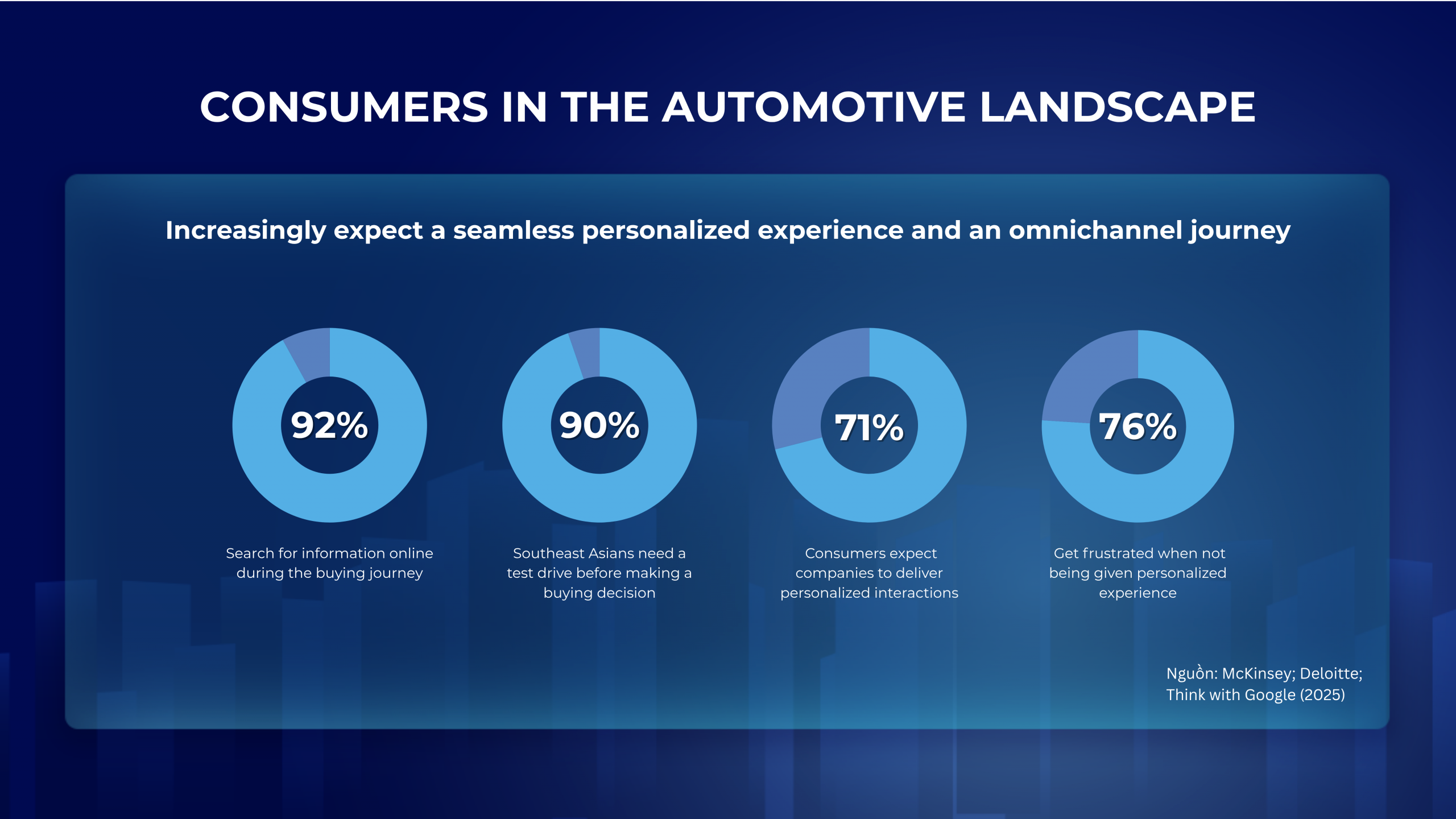 CONSUMERS IN THE AUTOMOTIVE LANDSCAPE

Increasingly expect a seamless personalized experience and an omnichannel journey

92%

Search for information online during the buying journey

90%

Southeast Asians need a test drive before making a buying decision

71%

Consumers expect companies to deliver personalized interactions

76%

Get frustrated when not being given personalized experience

Nguồn: McKinsey; Deloitte; Think with Google (2025)